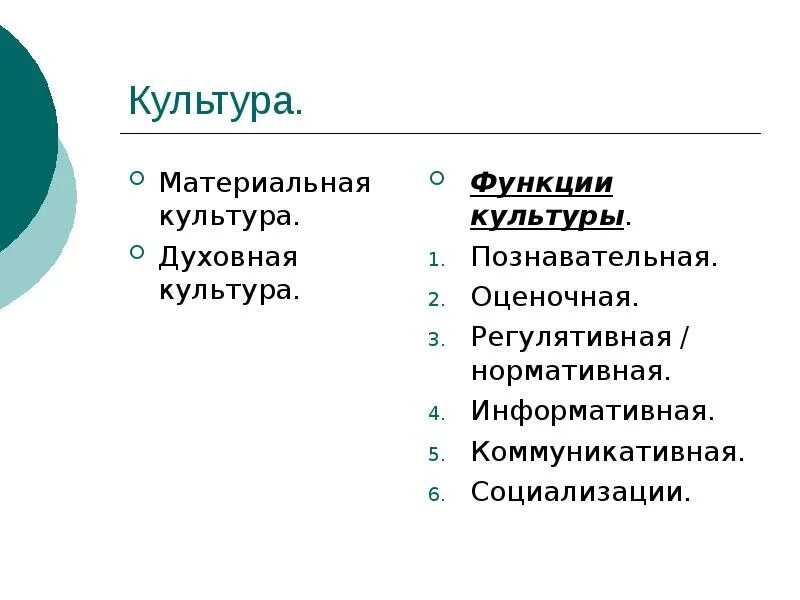 Культура.

Материальная культура.

Духовная культура.

Функции культуры.

1. Познавательная.
2. Оценочная.
3. Регулятивная / нормативная.
4. Информативная.
5. Коммуникативная.
6. Социализации.